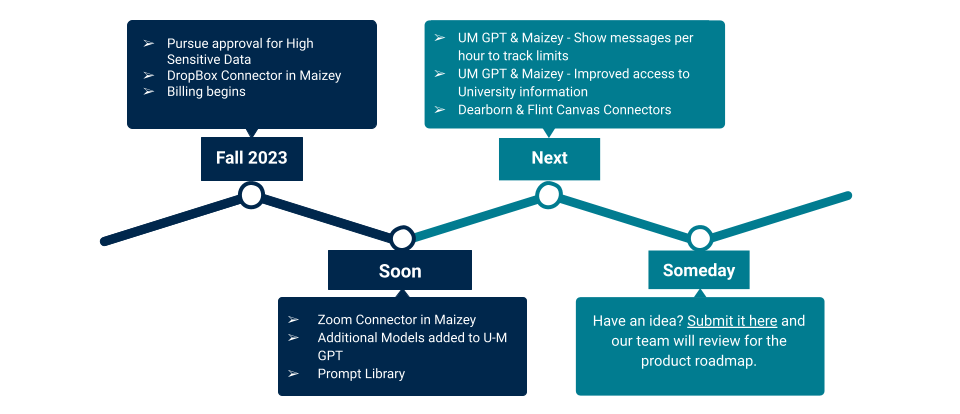 ➢ Pursue approval for High Sensitive Data
➢ DropBox Connector in Maizey
➢ Billing begins

Fall 2023

➢ UM GPT & Maizey - Show messages per hour to track limits
➢ UM GPT & Maizey - Improved access to University information
➢ Dearborn & Flint Canvas Connectors

Next

Soon

➢ Zoom Connector in Maizey
➢ Additional Models added to U-M GPT
➢ Prompt Library

Someday

Have an idea? Submit it here and our team will review for the product roadmap.